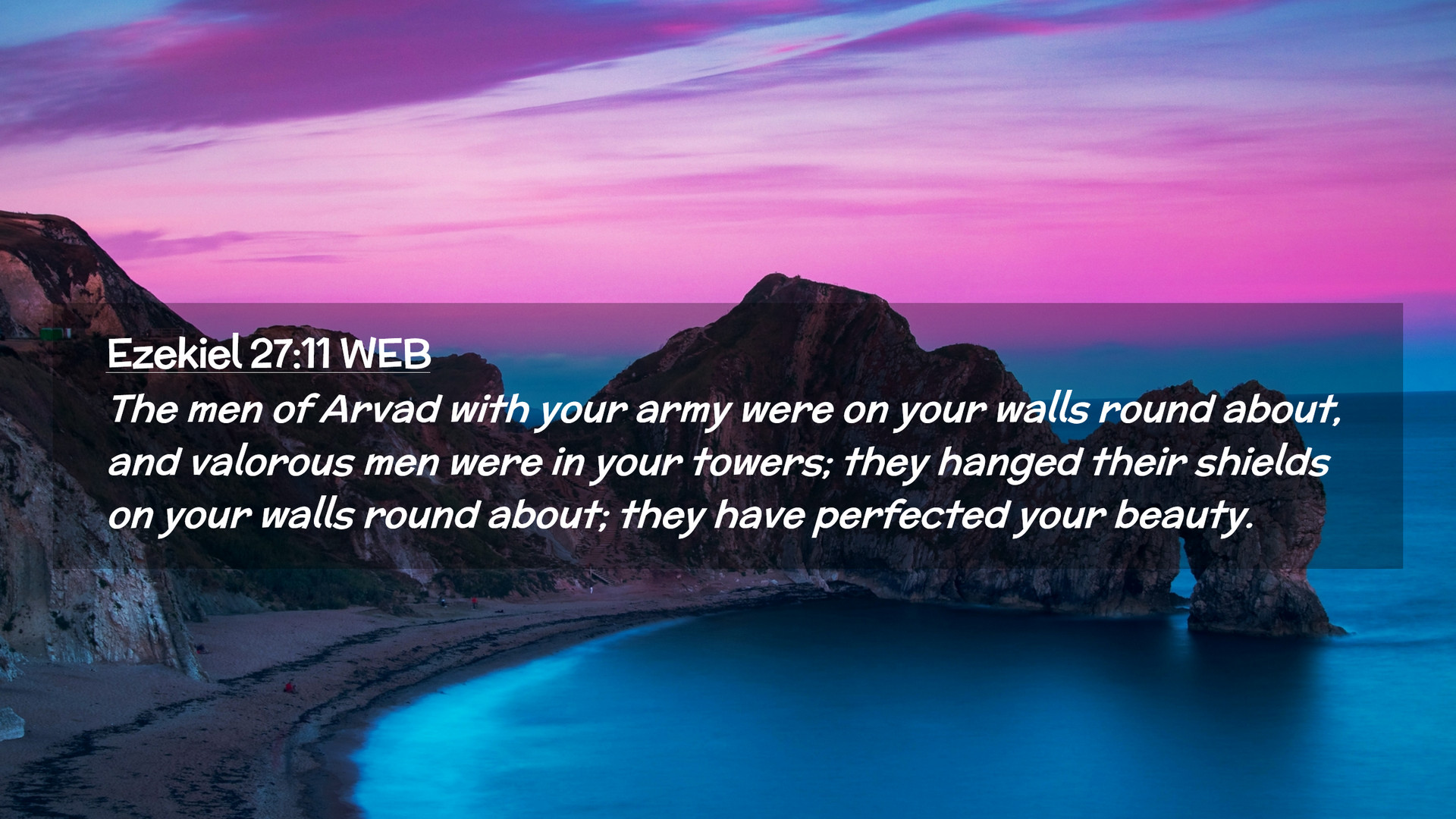 Ezekiel 27:11 WEB

The men of Arvad with your army were on your walls round about, and valorous men were in your towers; they hanged their shields on your walls round about; they have perfected your beauty.